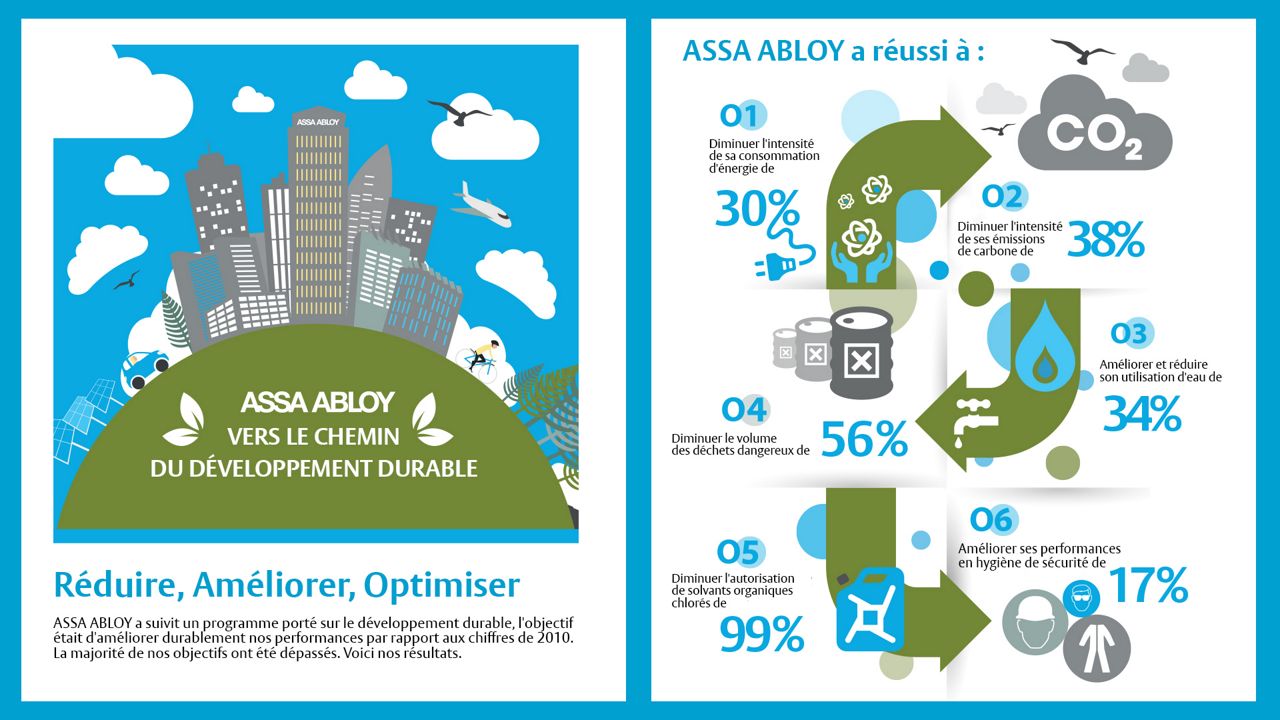 ASSA ABLOY

ASSA ABLOY
VERS LE CHEMIN
DU DÉVELOPPEMENT DURABLE

Réduire, Améliorer, Optimiser

ASSA ABLOY a suivit un programme porté sur le développement durable, l'objectif était d'améliorer durablement nos performances par rapport aux chiffres de 2010. La majorité de nos objectifs ont été dépassés. Voici nos résultats.

ASSA ABLOY a réussi à :

01
Diminuer l'intensité de sa consommation d'énergie de
30%

$CO_2$

02
Diminuer l'intensité de ses émissions de carbone de
38%

03
Améliorer et réduire son utilisation d'eau de
34%

04
Diminuer le volume des déchets dangereux de
56%

05
Diminuer l'autorisation de solvants organiques chlorés de
99%

06
Améliorer ses performances en hygiène de sécurité de
17%